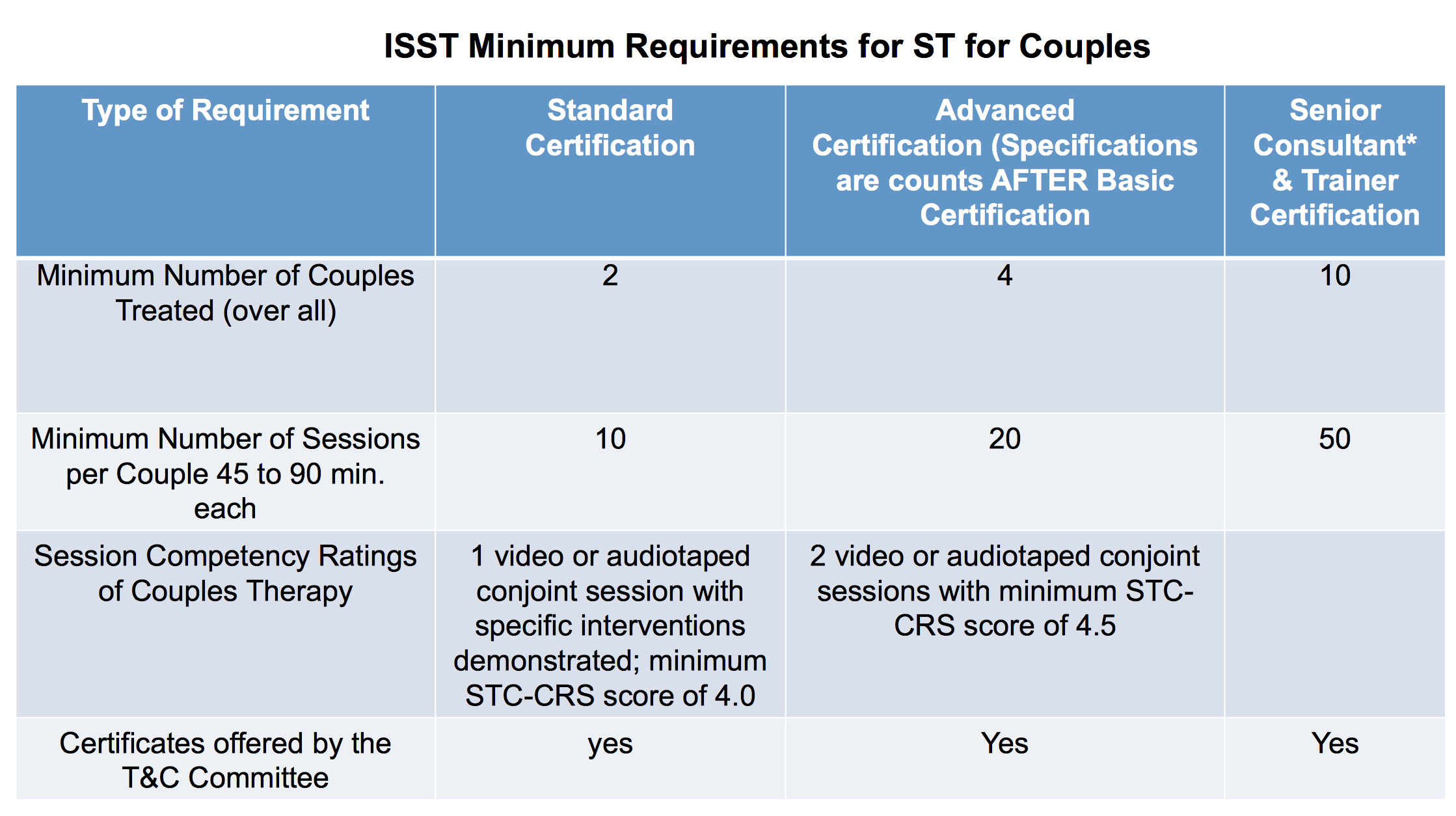 ISST Minimum Requirements for ST for Couples

| Type of Requirement | Standard Certification | Advanced Certification (Specifications are counts AFTER Basic Certification | Senior Consultant* & Trainer Certification |
|---|---|---|---|
| Minimum Number of Couples Treated (over all) | 2 | 4 | 10 |
| Minimum Number of Sessions per Couple 45 to 90 min. each | 10 | 20 | 50 |
| Session Competency Ratings of Couples Therapy | 1 video or audiotaped conjoint session with specific interventions demonstrated; minimum STC-CRS score of 4.0 | 2 video or audiotaped conjoint sessions with minimum STC-CRS score of 4.5 | |
| Certificates offered by the T&C Committee | yes | Yes | Yes |